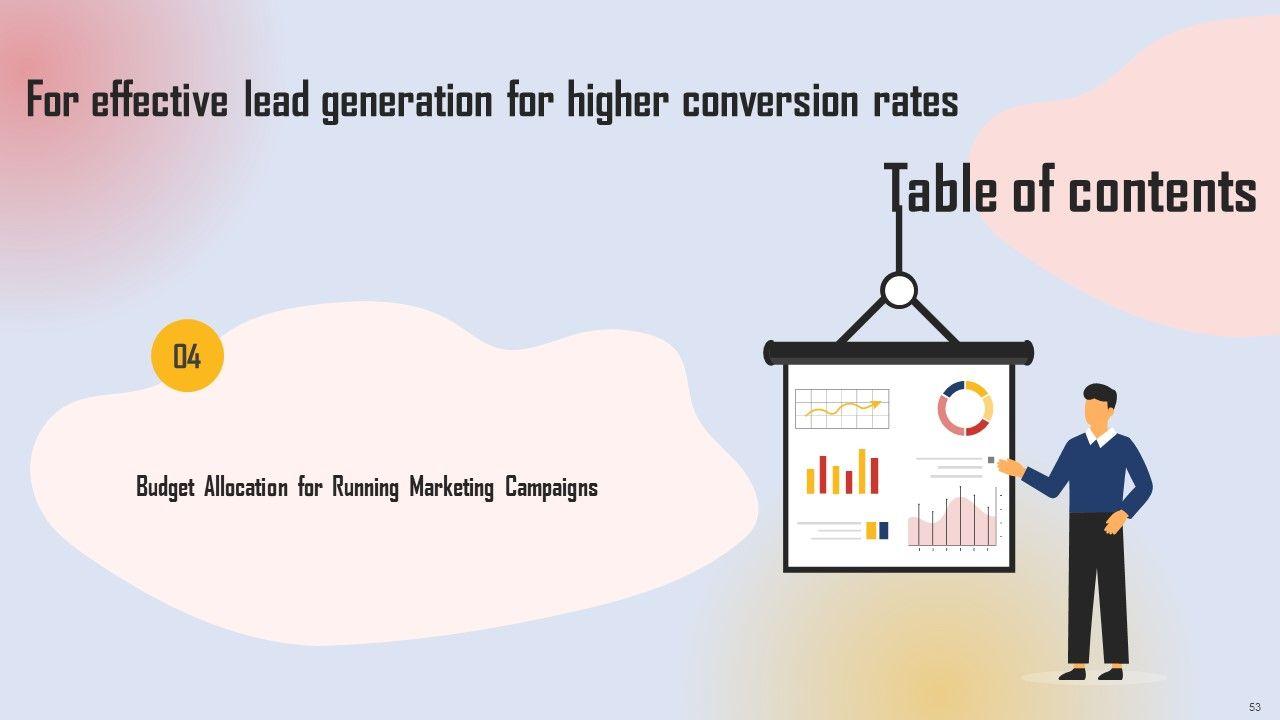 For effective lead generation for higher conversion rates

Table of contents

04

Budget Allocation for Running Marketing Campaigns

53